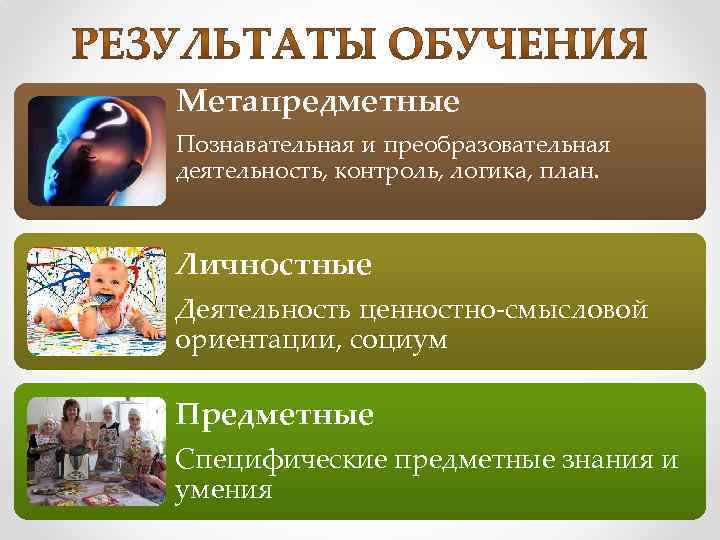 РЕЗУЛЬТАТЫ ОБУЧЕНИЯ

Метапредметные

Познавательная и преобразовательная деятельность, контроль, логика, план.

Личностные

Деятельность ценностно-смысловой ориентации, социум

Предметные

Специфические предметные знания и умения